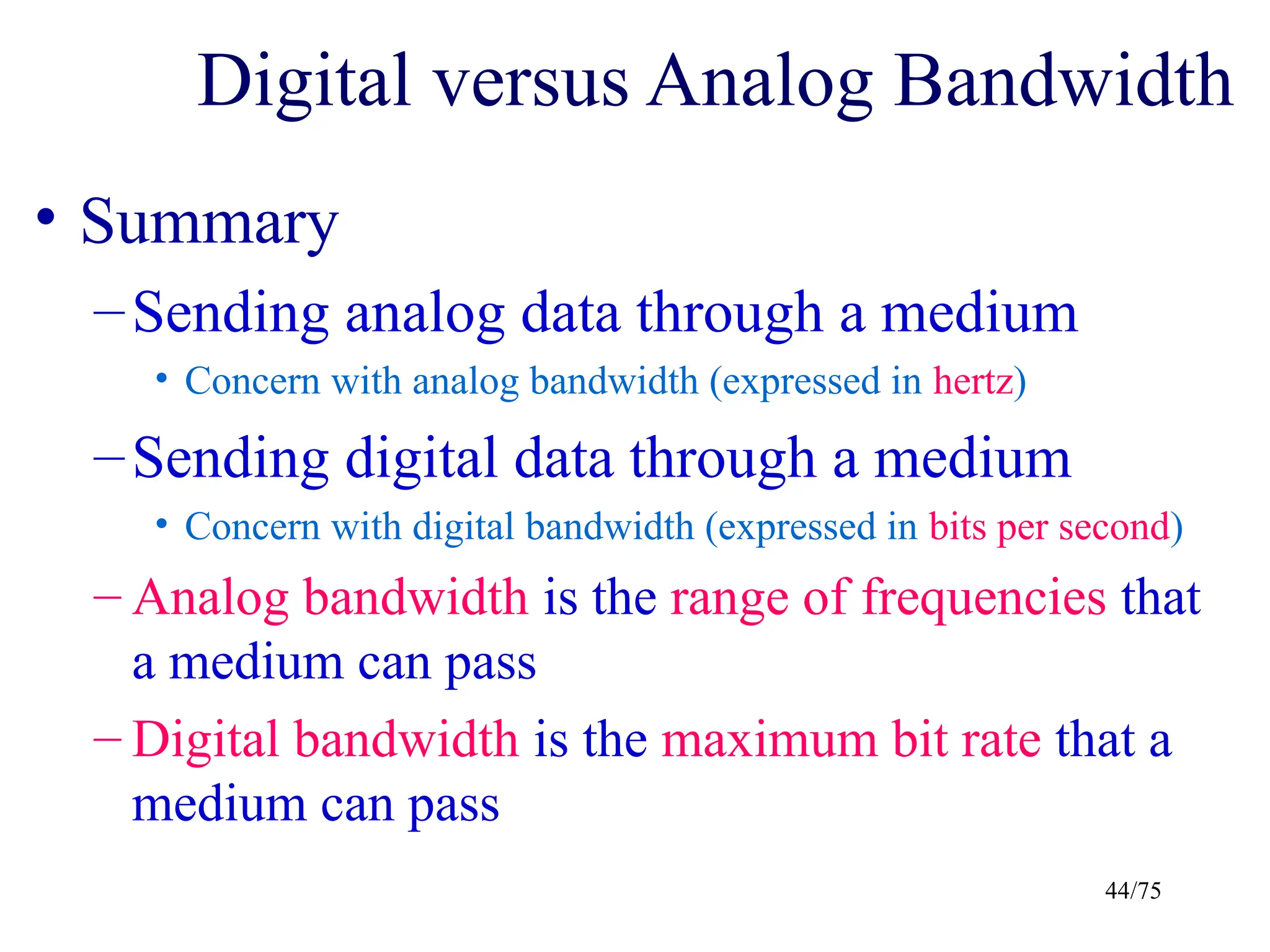 Digital versus Analog Bandwidth

• Summary

– Sending analog data through a medium

• Concern with analog bandwidth (expressed in hertz)

– Sending digital data through a medium

• Concern with digital bandwidth (expressed in bits per second)

– Analog bandwidth is the range of frequencies that a medium can pass

– Digital bandwidth is the maximum bit rate that a medium can pass

44/75